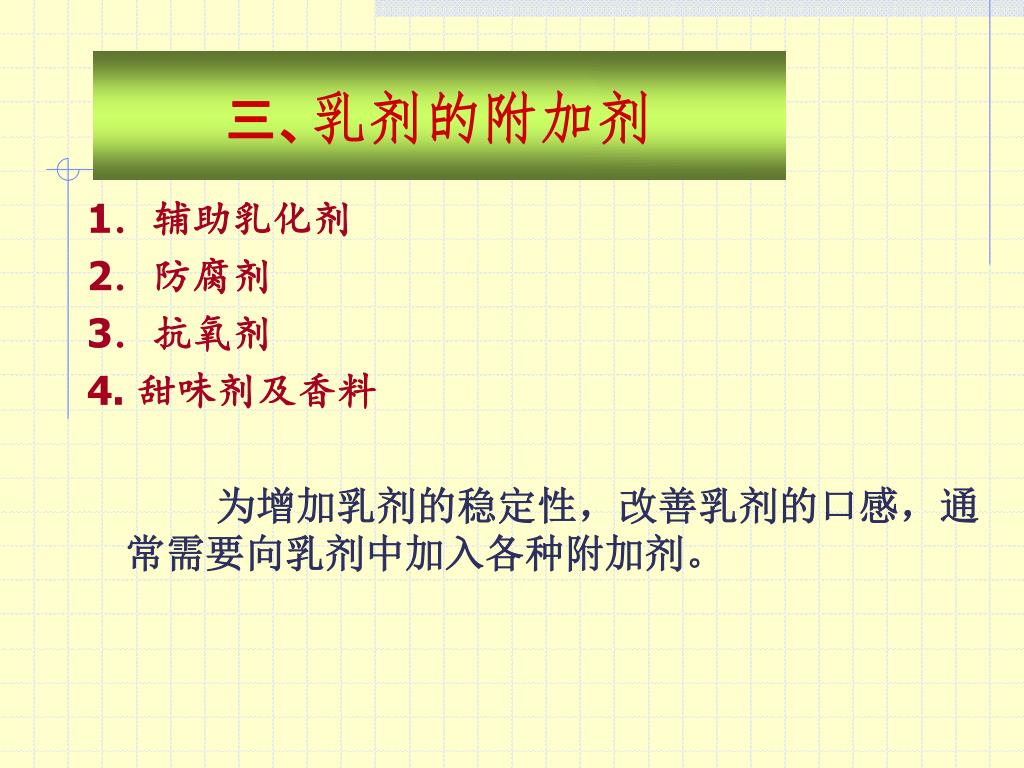 三、乳剂的附加剂

1. 辅助乳化剂
2. 防腐剂
3. 抗氧剂
4. 甜味剂及香料

为增加乳剂的稳定性，改善乳剂的口感，通常需要向乳剂中加入各种附加剂。